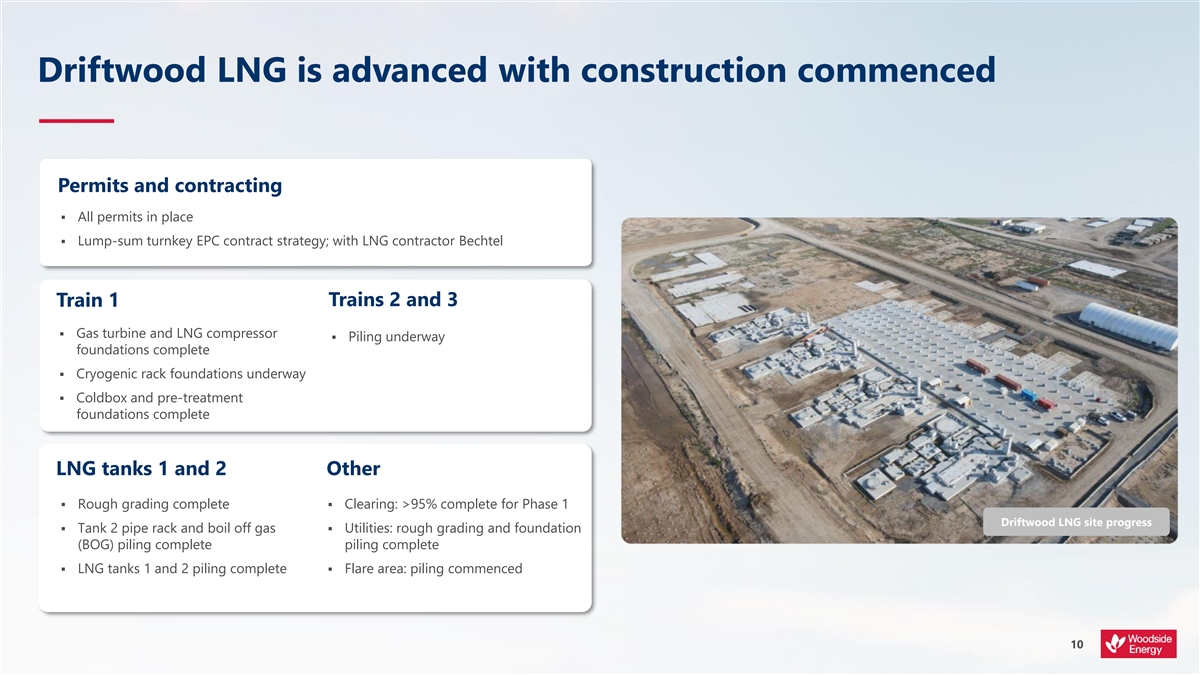 Driftwood LNG is advanced with construction commenced

Permits and contracting

▪ All permits in place

▪ Lump-sum turnkey EPC contract strategy; with LNG contractor Bechtel

Train 1

▪ Gas turbine and LNG compressor foundations complete

▪ Cryogenic rack foundations underway

▪ Coldbox and pre-treatment foundations complete

Trains 2 and 3

▪ Piling underway

LNG tanks 1 and 2

▪ Rough grading complete

▪ Tank 2 pipe rack and boil off gas (BOG) piling complete

▪ LNG tanks 1 and 2 piling complete

Other

▪ Clearing: >95% complete for Phase 1

▪ Utilities: rough grading and foundation piling complete

▪ Flare area: piling commenced

Driftwood LNG site progress

10

Woodside Energy